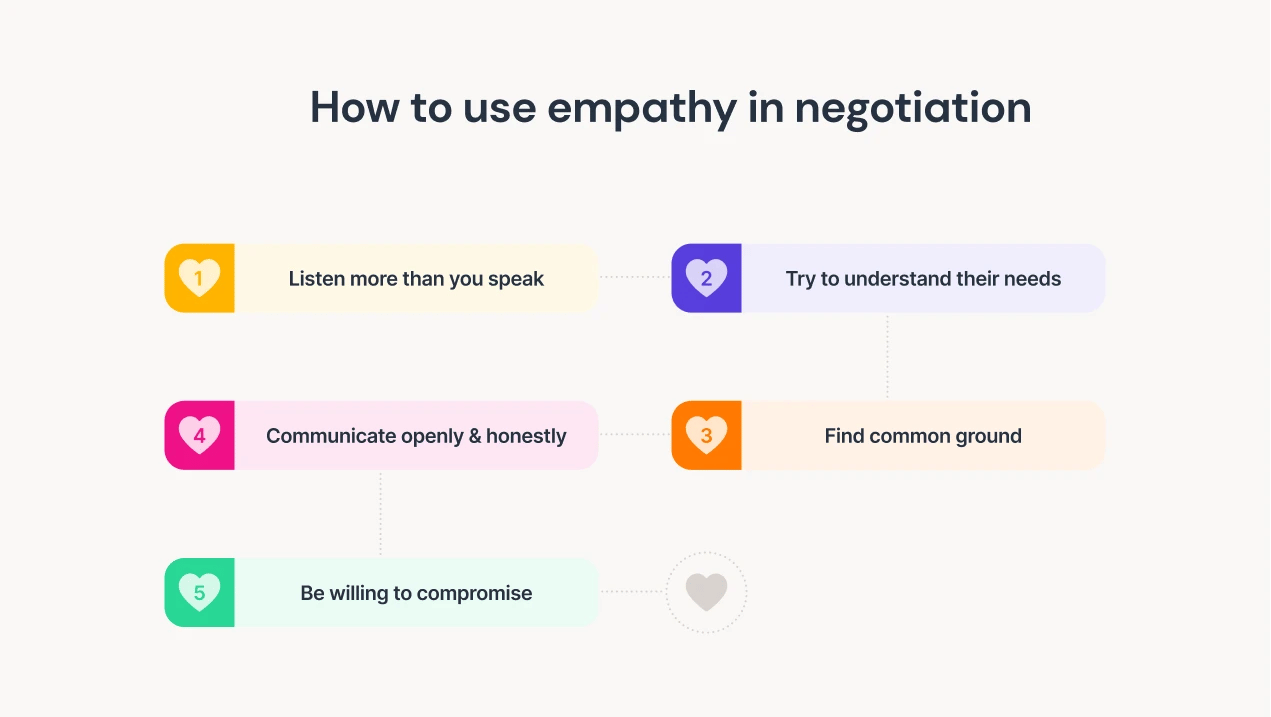 How to use empathy in negotiation

1 Listen more than you speak

2 Try to understand their needs

3 Find common ground

4 Communicate openly & honestly

5 Be willing to compromise